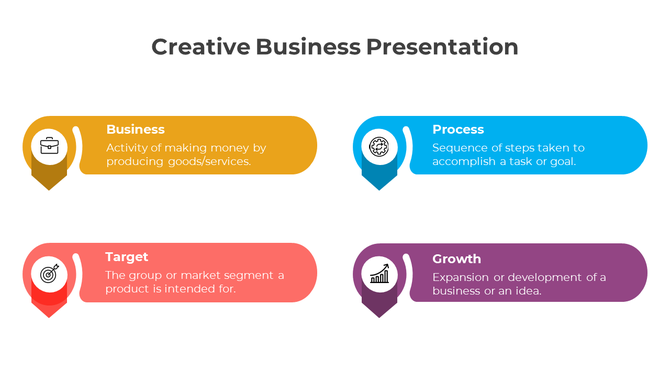 Creative Business Presentation

Business
Activity of making money by producing goods/services.

Process
Sequence of steps taken to accomplish a task or goal.

Target
The group or market segment a product is intended for.

Growth
Expansion or development of a business or an idea.